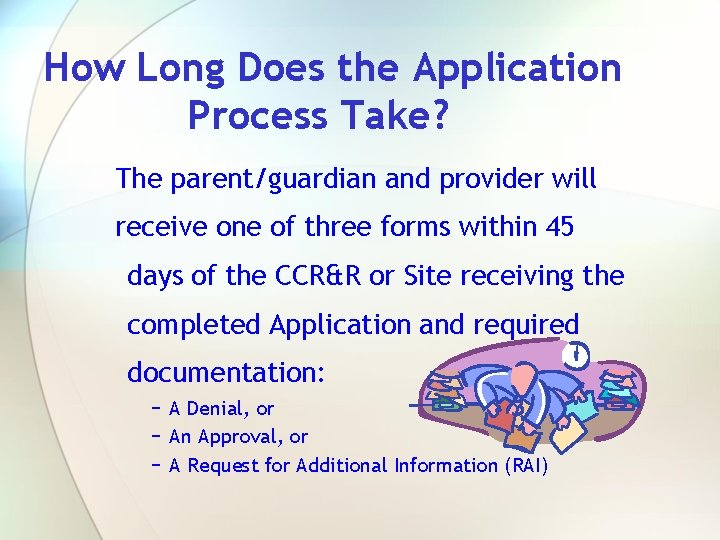 How Long Does the Application Process Take?

The parent/guardian and provider will receive one of three forms within 45 days of the CCR&R or Site receiving the completed Application and required documentation:

– A Denial, or
– An Approval, or
– A Request for Additional Information (RAI)